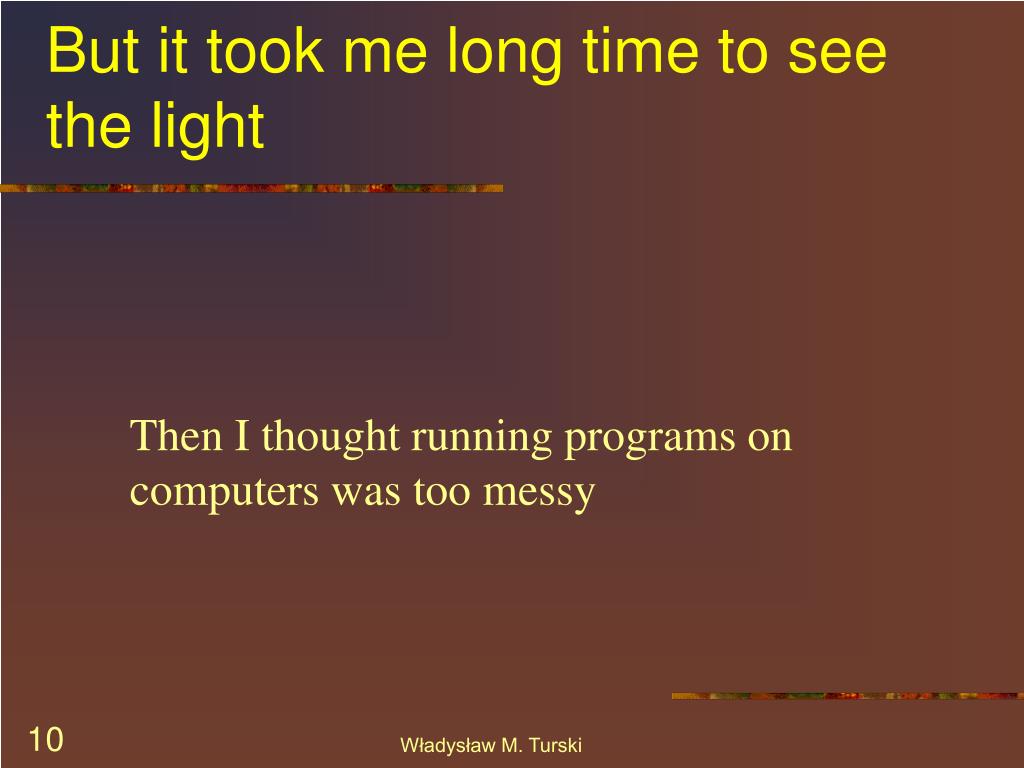 But it took me long time to see the light

Then I thought running programs on computers was too messy

10

Władysław M. Turski